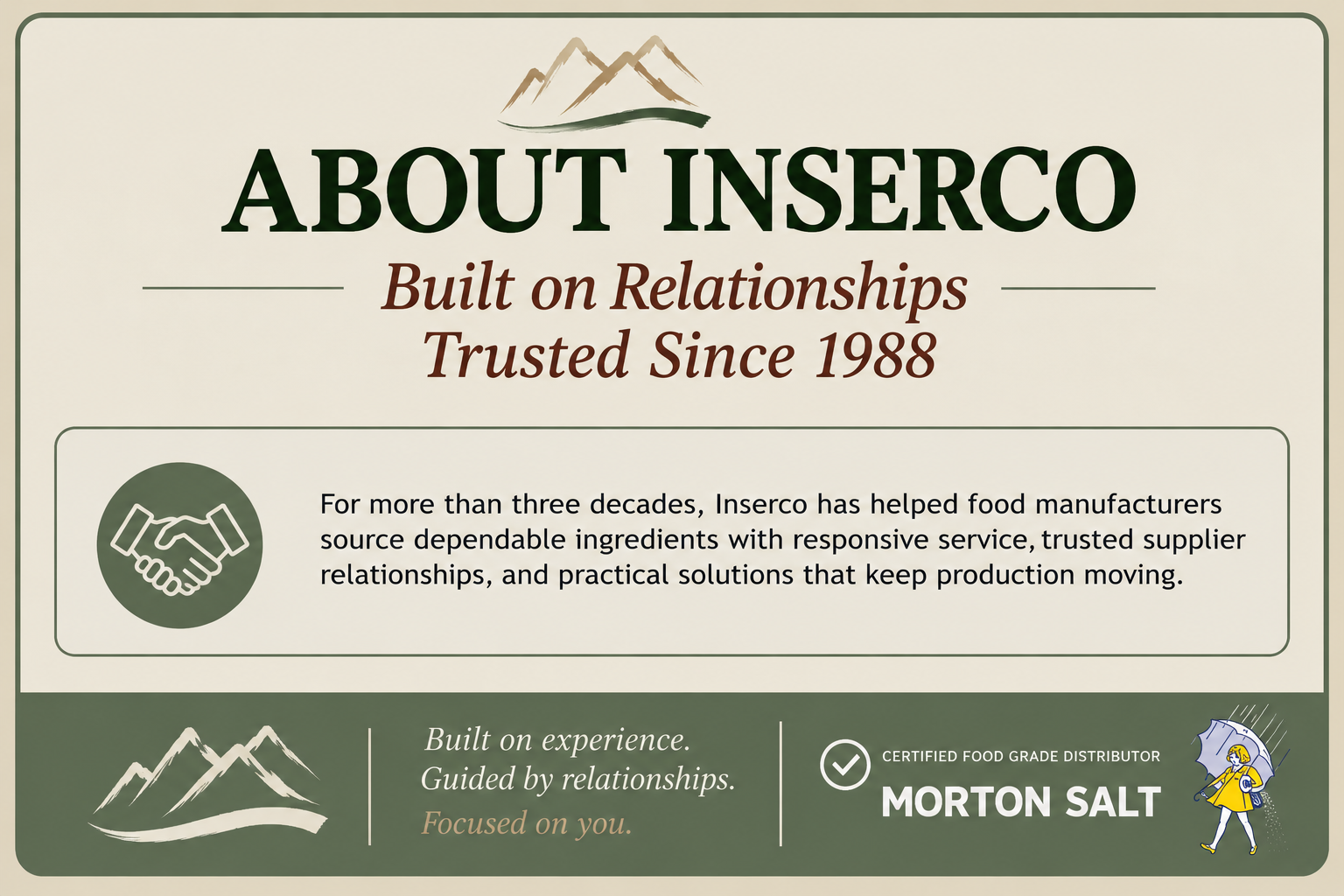 ABOUT INSERCO

Built on Relationships
Trusted Since 1988

For more than three decades, Inserco has helped food manufacturers source dependable ingredients with responsive service, trusted supplier relationships, and practical solutions that keep production moving.

Built on experience.
Guided by relationships.
Focused on you.

CERTIFIED FOOD GRADE DISTRIBUTOR
MORTON SALT